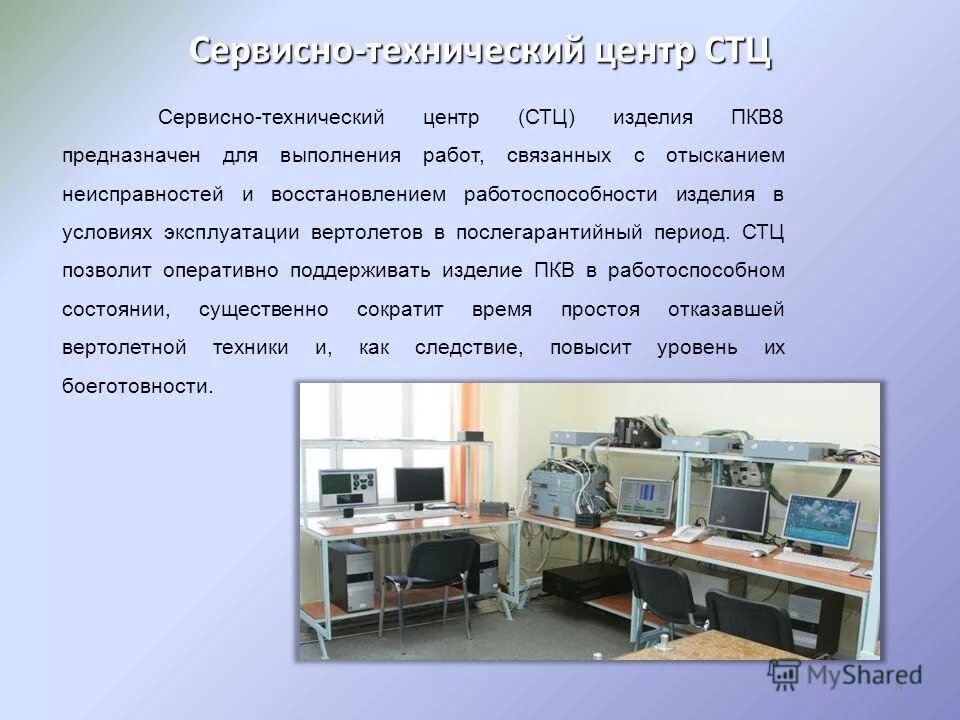 Сервисно-технический центр СТЦ

Сервисно-технический центр (СТЦ) изделия ПКВ8 предназначен для выполнения работ, связанных с отысканием неисправностей и восстановлением работоспособности изделия в условиях эксплуатации вертолетов в послегарантийный период. СТЦ позволит оперативно поддерживать изделие ПКВ в работоспособном состоянии, существенно сократит время простоя отказавшей вертолетной техники и, как следствие, повысит уровень их боеготовности.

MyShared